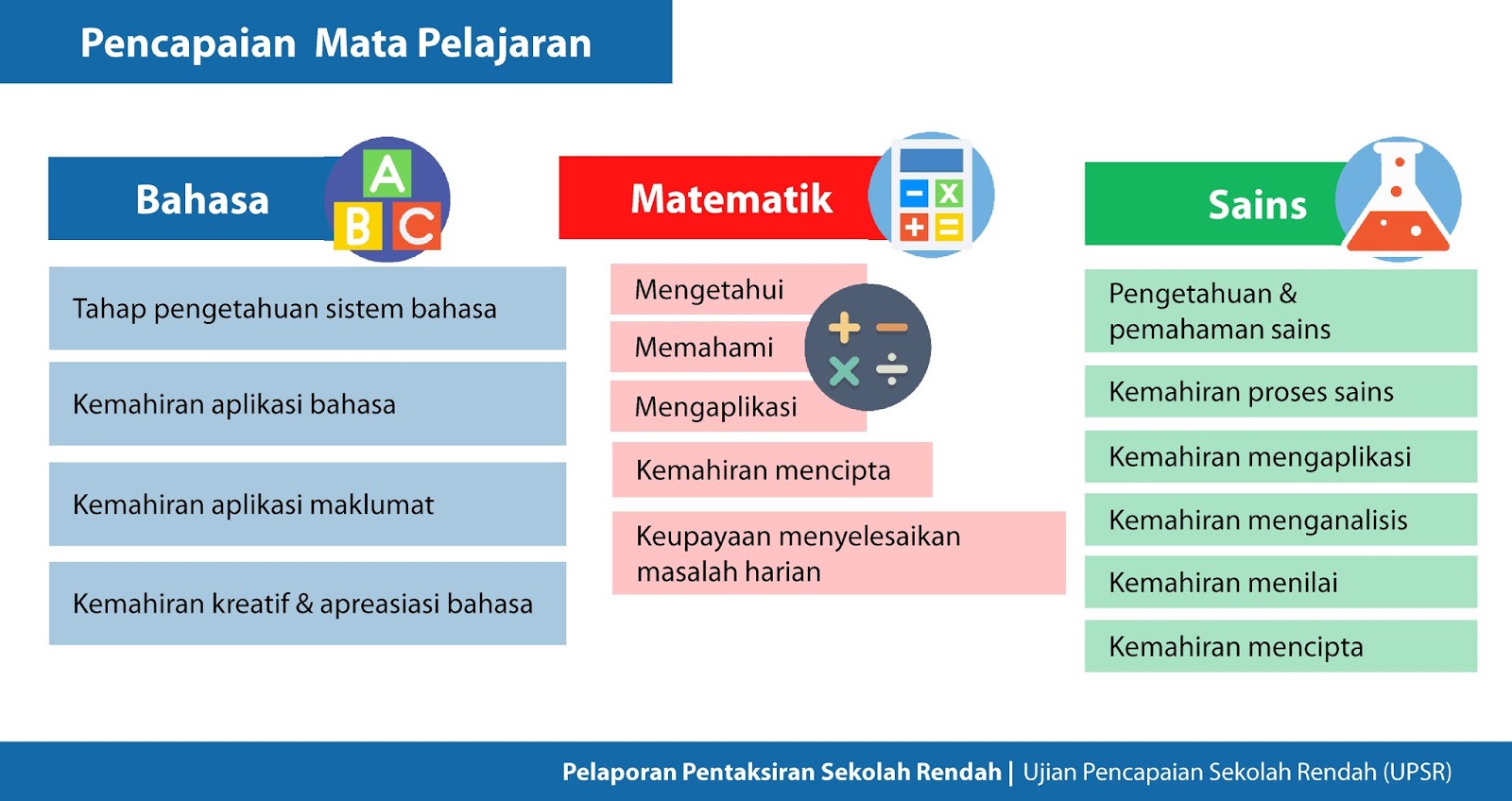 Pencapaian Mata Pelajaran

Bahasa

A B C

Tahap pengetahuan sistem bahasa

Kemahiran aplikasi bahasa

Kemahiran aplikasi maklumat

Kemahiran kreatif & apreasiasi bahasa

Matematik

Mengetahui

Memahami

Mengaplikasi

Kemahiran mencipta

Keupayaan menyelesaikan masalah harian

Sains

Pengetahuan & pemahaman sains

Kemahiran proses sains

Kemahiran mengaplikasi

Kemahiran menganalisis

Kemahiran menilai

Kemahiran mencipta

Pelaporan Pentaksiran Sekolah Rendah | Ujian Pencapaian Sekolah Rendah (UPSR)